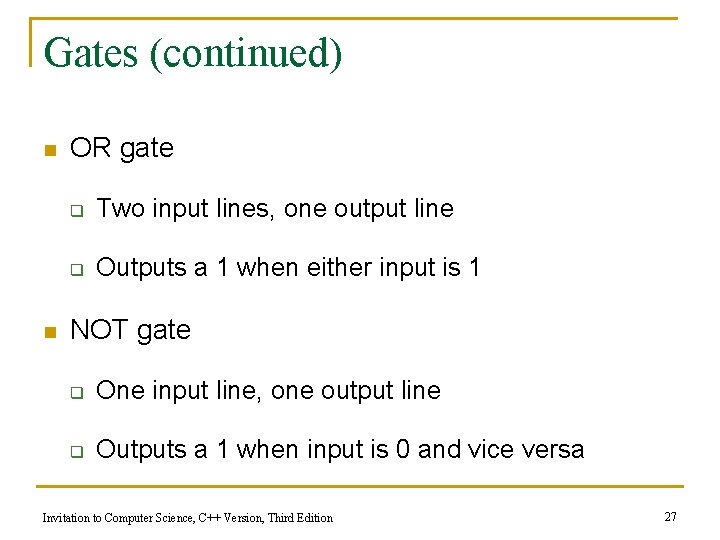 Gates (continued)

OR gate

Two input lines, one output line

Outputs a 1 when either input is 1

NOT gate

One input line, one output line

Outputs a 1 when input is 0 and vice versa

Invitation to Computer Science, C++ Version, Third Edition

27